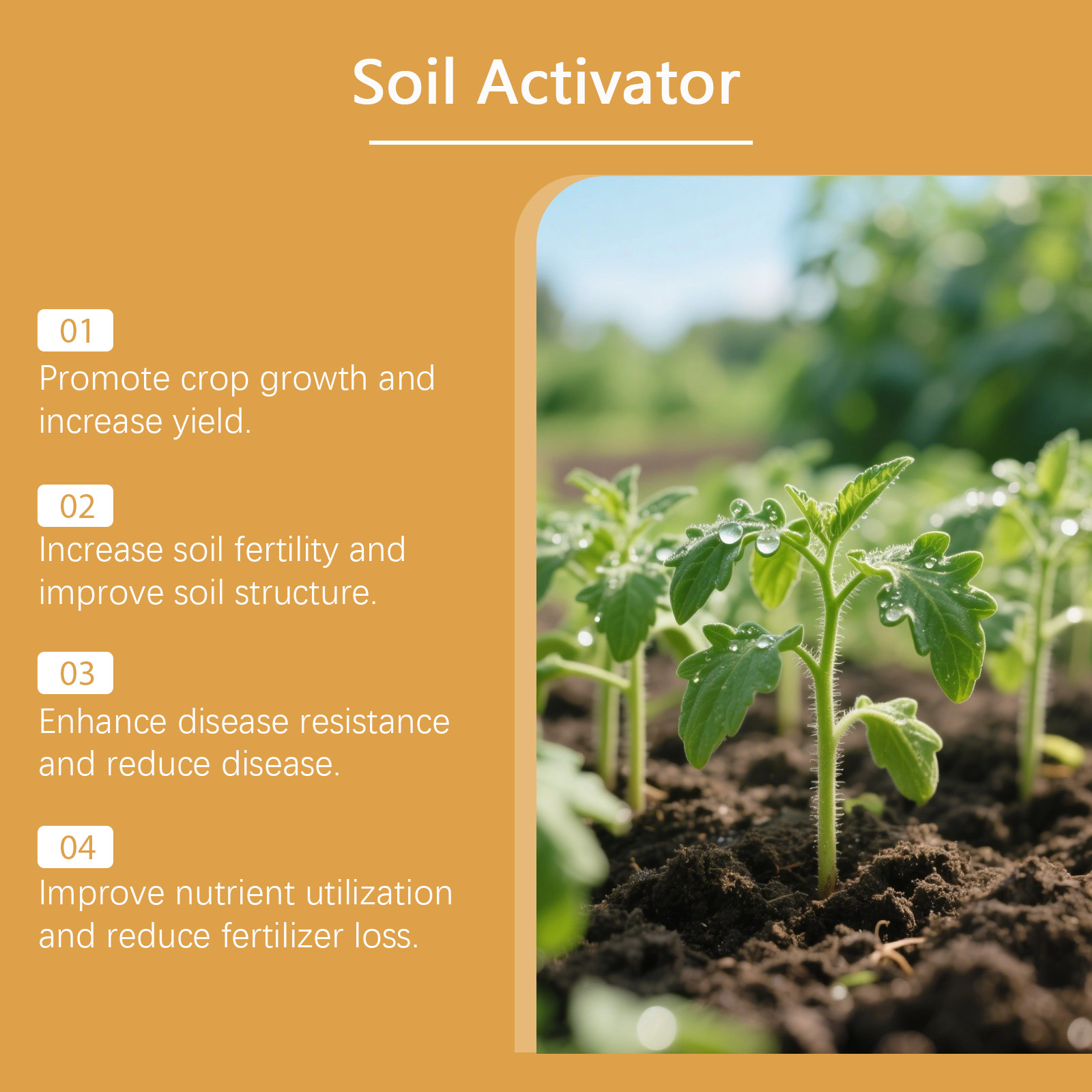 Soil Activator

01
Promote crop growth and increase yield.

02
Increase soil fertility and improve soil structure.

03
Enhance disease resistance and reduce disease.

04
Improve nutrient utilization and reduce fertilizer loss.